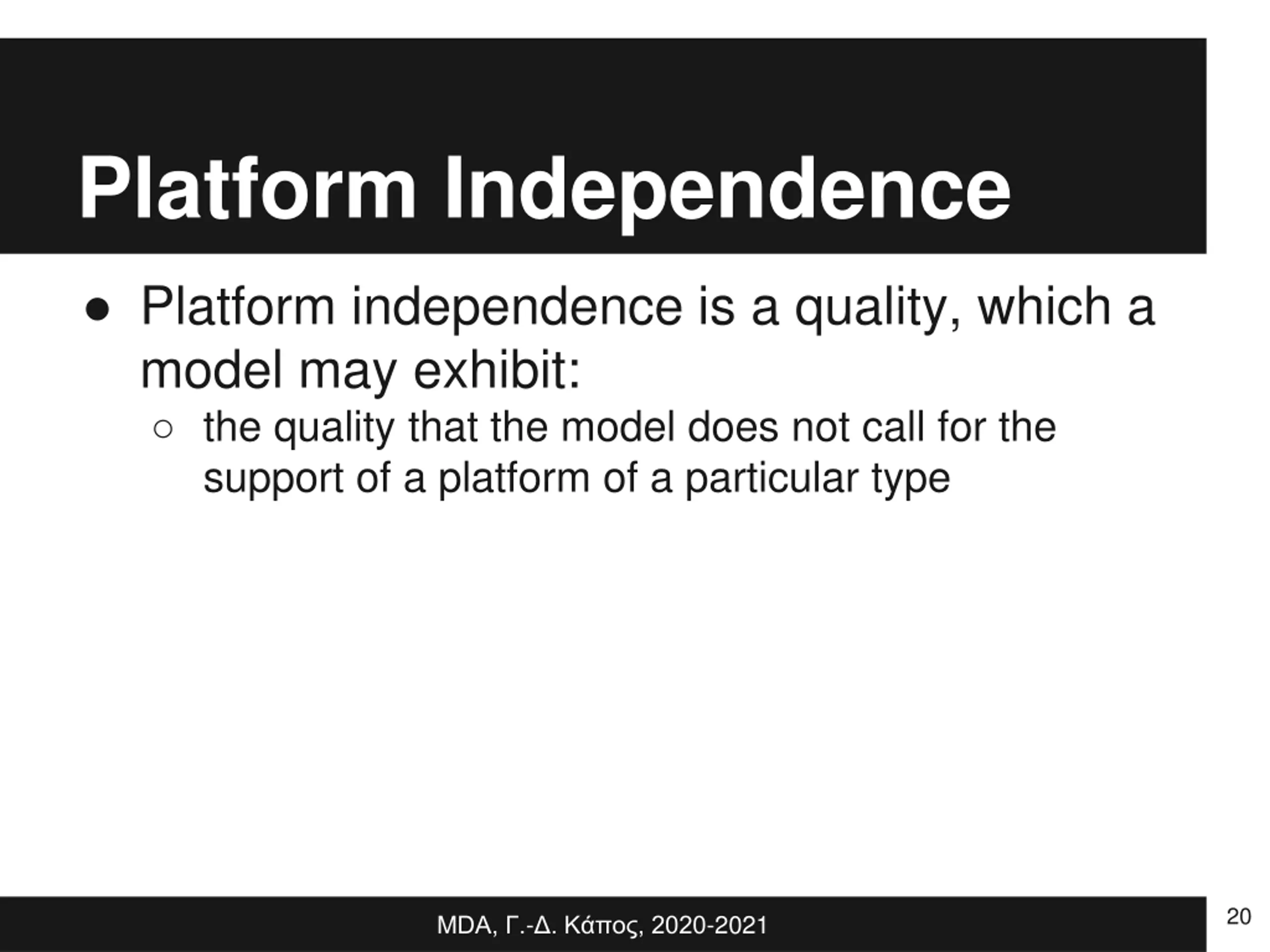 Platform Independence

● Platform independence is a quality, which a model may exhibit:
○ the quality that the model does not call for the support of a platform of a particular type

MDA, Γ.-Δ. Κάπος, 2020-2021

20